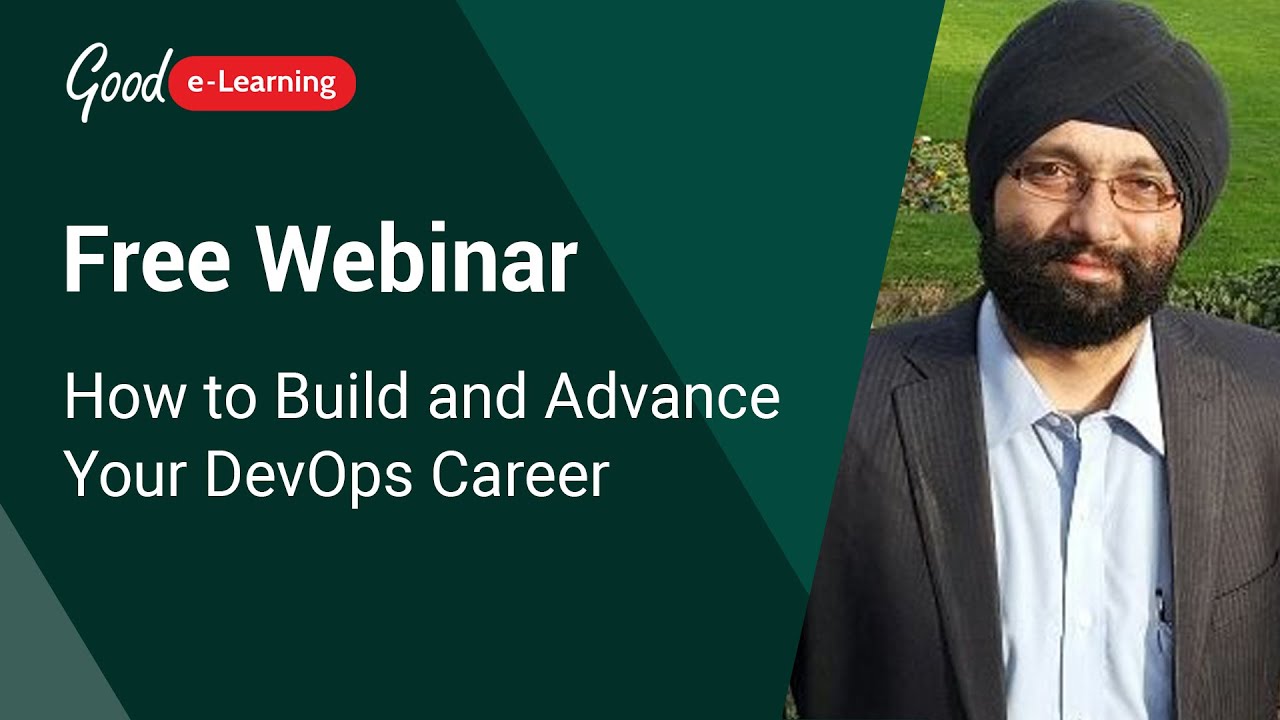 Good e-Learning

Free Webinar

How to Build and Advance Your DevOps Career